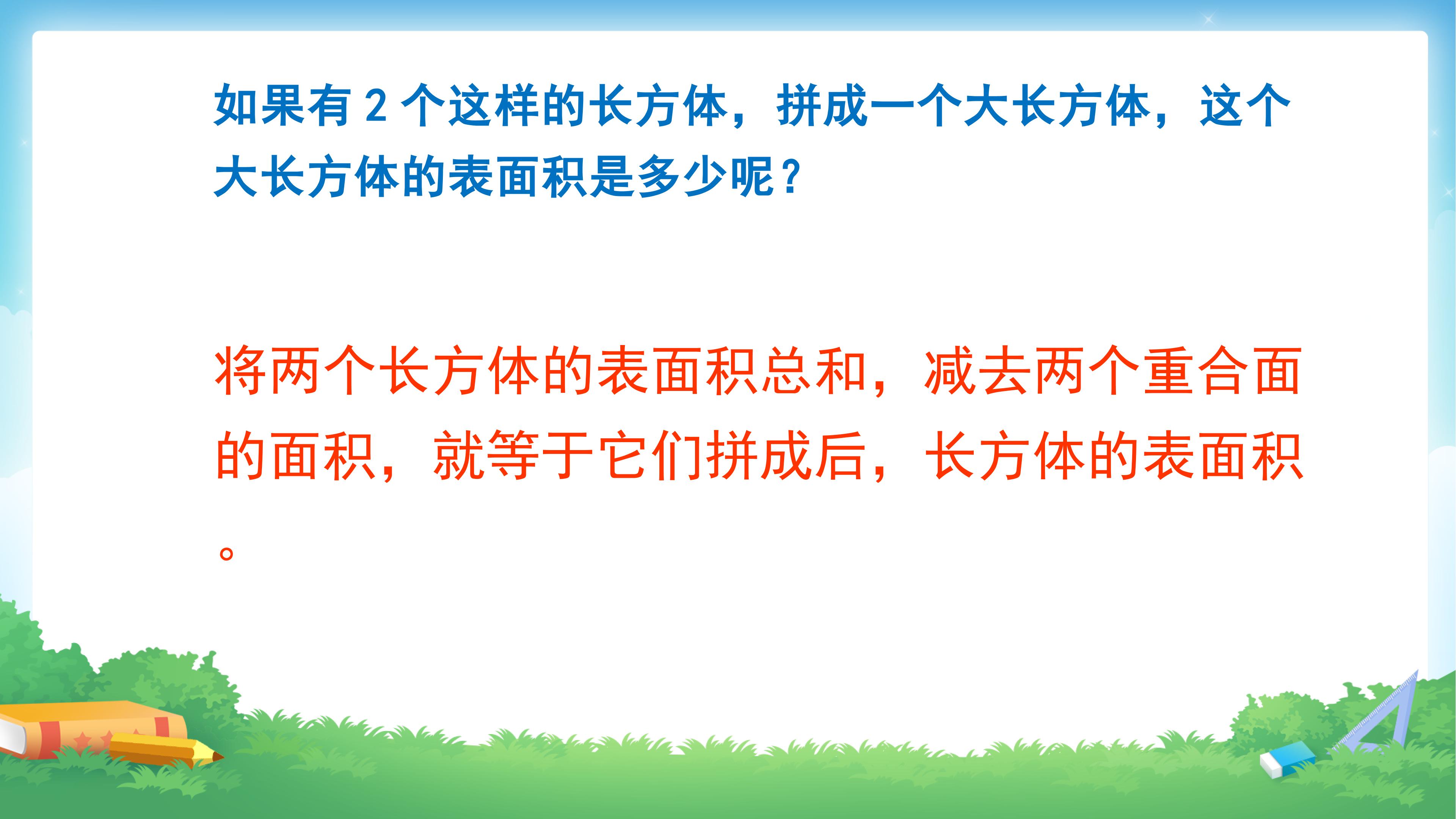 如果有2个这样的长方体，拼成一个大长方体，这个大长方体的表面积是多少呢？

将两个长方体的表面积总和，减去两个重合面的面积，就等于它们拼成后，长方体的表面积。